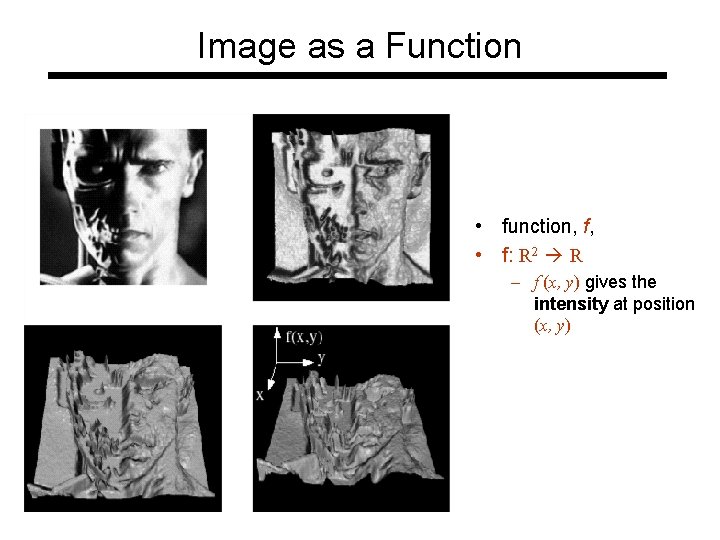 Image as a Function

f(x,y)
y
x

• function, $f$,
• f: $R^2 \rightarrow R$
– $f(x, y)$ gives the **intensity** at position $(x, y)$